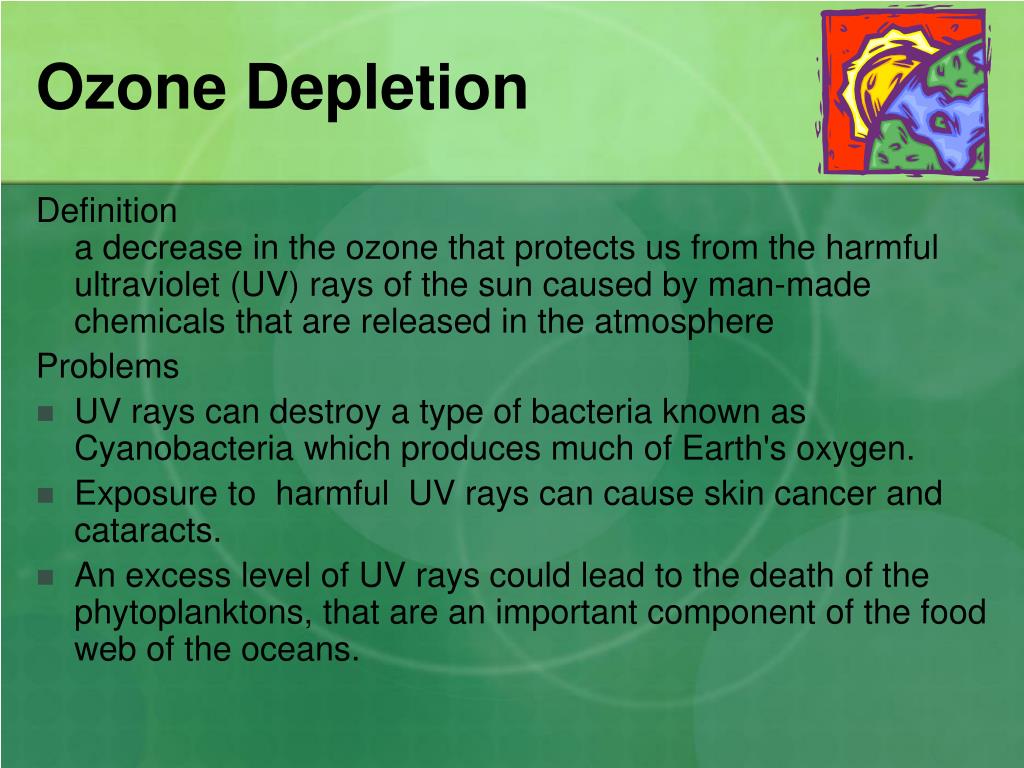 Ozone Depletion

Definition
a decrease in the ozone that protects us from the harmful ultraviolet (UV) rays of the sun caused by man-made chemicals that are released in the atmosphere

Problems

- UV rays can destroy a type of bacteria known as Cyanobacteria which produces much of Earth's oxygen.
- Exposure to harmful UV rays can cause skin cancer and cataracts.
- An excess level of UV rays could lead to the death of the phytoplanktons, that are an important component of the food web of the oceans.